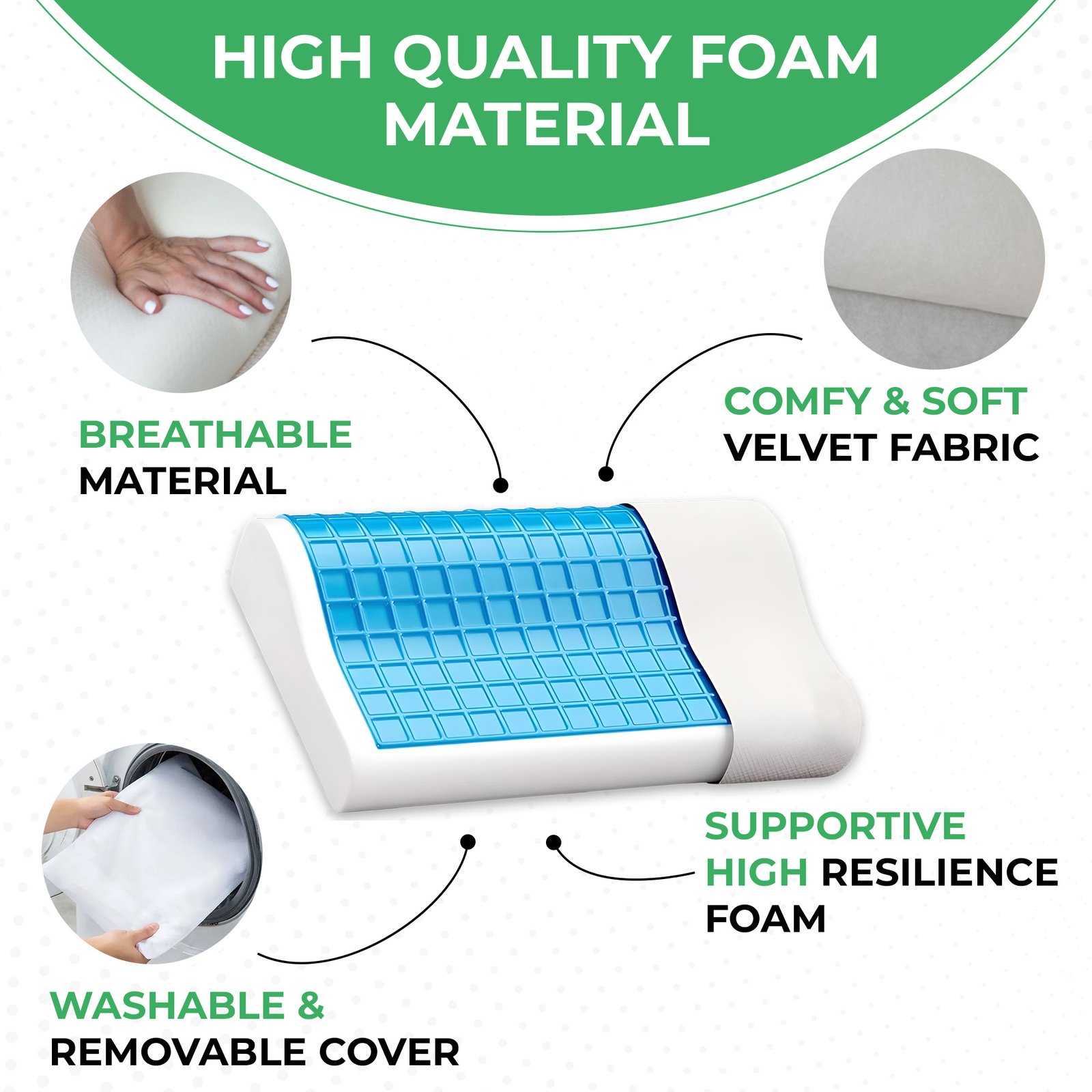 HIGH QUALITY FOAM MATERIAL

BREATHABLE MATERIAL

COMFY & SOFT VELVET FABRIC

SUPPORTIVE HIGH RESILIENCE FOAM

WASHABLE & REMOVABLE COVER